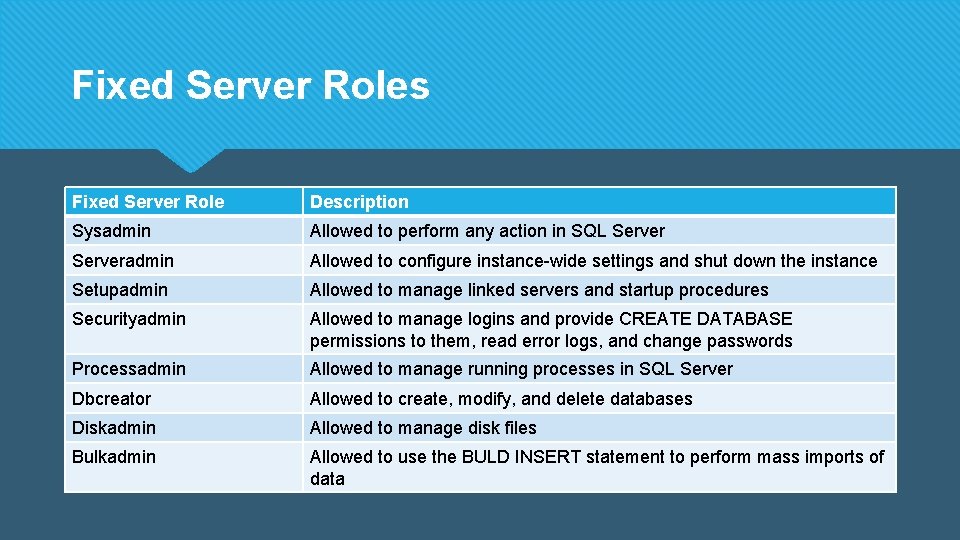 Fixed Server Roles

| Fixed Server Role | Description |
|---|---|
| Sysadmin | Allowed to perform any action in SQL Server |
| Serveradmin | Allowed to configure instance-wide settings and shut down the instance |
| Setupadmin | Allowed to manage linked servers and startup procedures |
| Securityadmin | Allowed to manage logins and provide CREATE DATABASE permissions to them, read error logs, and change passwords |
| Processadmin | Allowed to manage running processes in SQL Server |
| Dbcreator | Allowed to create, modify, and delete databases |
| Diskadmin | Allowed to manage disk files |
| Bulkadmin | Allowed to use the BULD INSERT statement to perform mass imports of data |